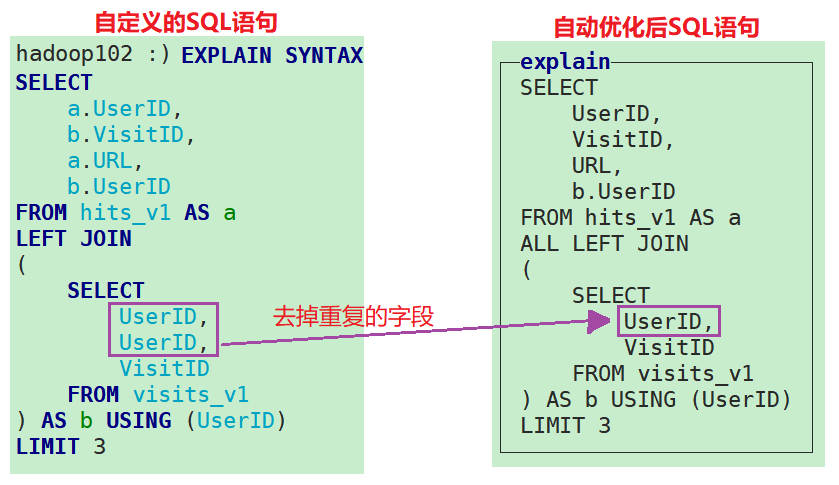 自定义的SQL语句

hadoop102 :) EXPLAIN SYNTAX
SELECT
    a.UserID,
    b.VisitID,
    a.URL,
    b.UserID
FROM hits_v1 AS a
LEFT JOIN
(
    SELECT
        UserID,
        UserID,
        VisitID
    FROM visits_v1
) AS b USING (UserID)
LIMIT 3

去掉重复的字段

自动优化后SQL语句

explain
SELECT
    UserID,
    VisitID,
    URL,
    b.UserID
FROM hits_v1 AS a
ALL LEFT JOIN
(
    SELECT
        UserID,
        VisitID
    FROM visits_v1
) AS b USING (UserID)
LIMIT 3